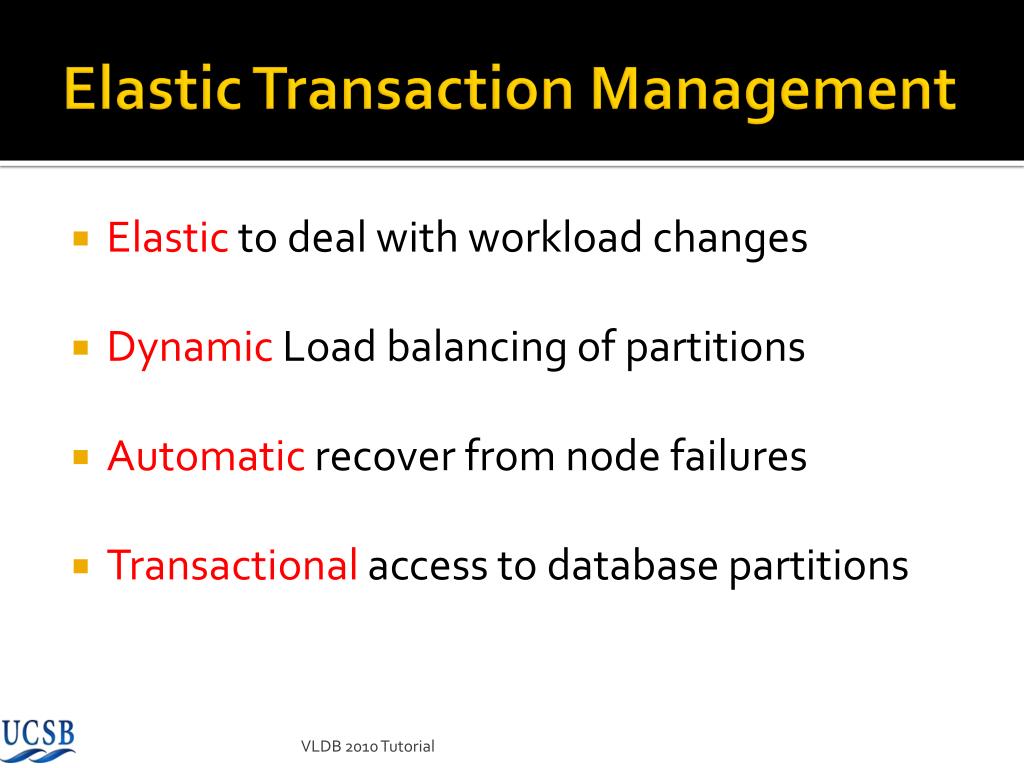 Elastic Transaction Management

• Elastic to deal with workload changes

• Dynamic Load balancing of partitions

• Automatic recover from node failures

• Transactional access to database partitions

UCSB

VLDB 2010 Tutorial